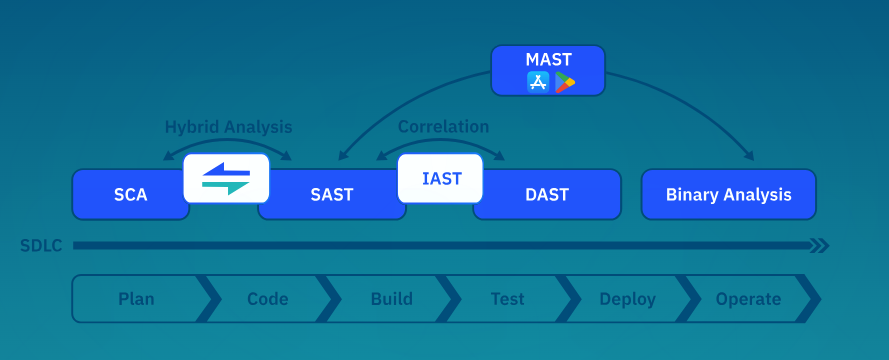 MAST

Hybrid Analysis

Correlation

SCA

SAST

IAST

DAST

Binary Analysis

SDLC

Plan

Code

Build

Test

Deploy

Operate